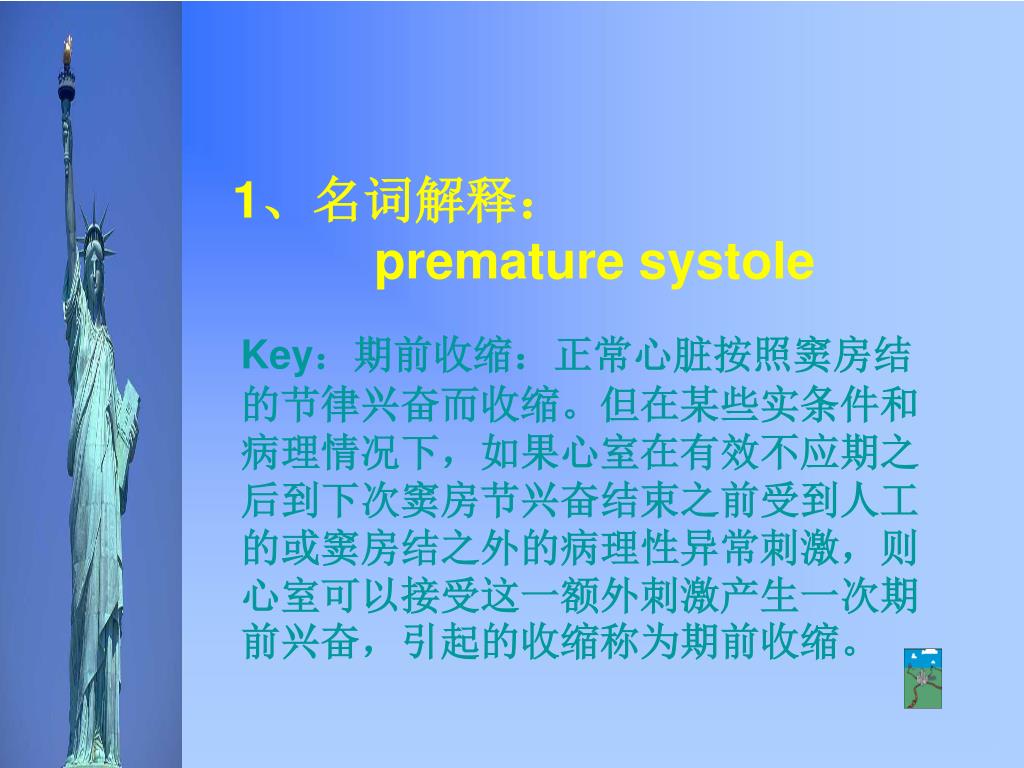 1、名词解释：
premature systole

Key：期前收缩：正常心脏按照窦房结的节律兴奋而收缩。但在某些实条件和病理情况下，如果心室在有效不应期之后到下次窦房节兴奋结束之前受到人工的或窦房结之外的病理性异常刺激，则心室可以接受这一额外刺激产生一次期前兴奋，引起的收缩称为期前收缩。